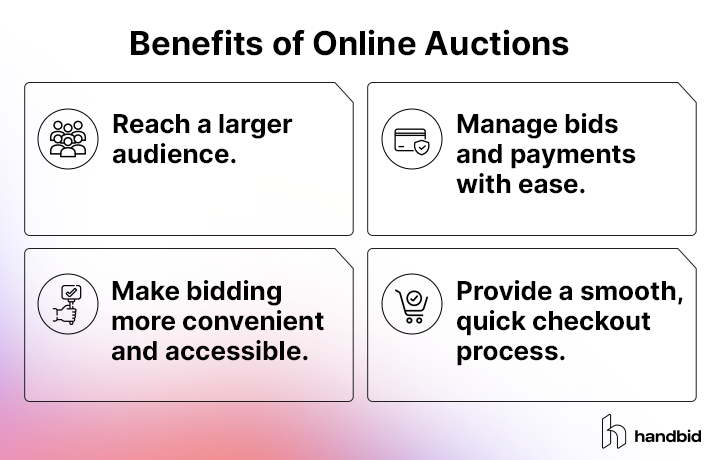 Benefits of Online Auctions

Reach a larger audience.

Manage bids and payments with ease.

Make bidding more convenient and accessible.

Provide a smooth, quick checkout process.

handbid